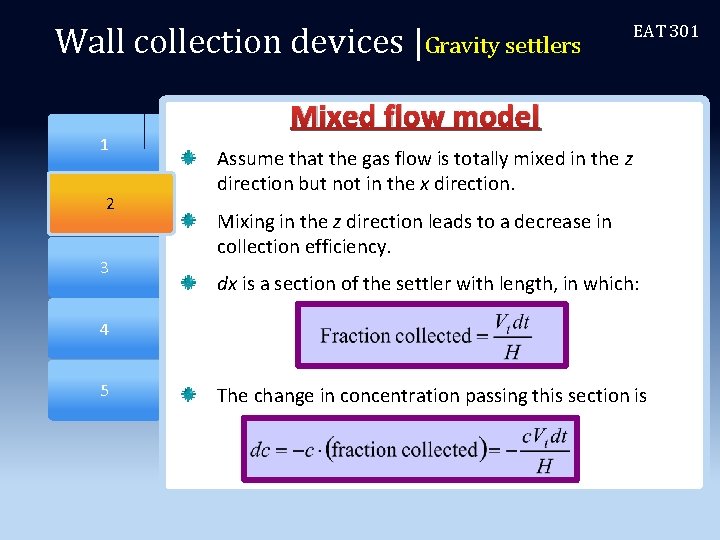 Wall collection devices |Gravity settlers

EAT 301

1

2

3

4

5

Mixed flow model

Assume that the gas flow is totally mixed in the z direction but not in the x direction.

Mixing in the z direction leads to a decrease in collection efficiency.

dx is a section of the settler with length, in which:

$\text{Fraction collected} = \frac{V_t dt}{H}$

The change in concentration passing this section is

$dc = -c \cdot (\text{fraction collected}) = -\frac{cV_t dt}{H}$